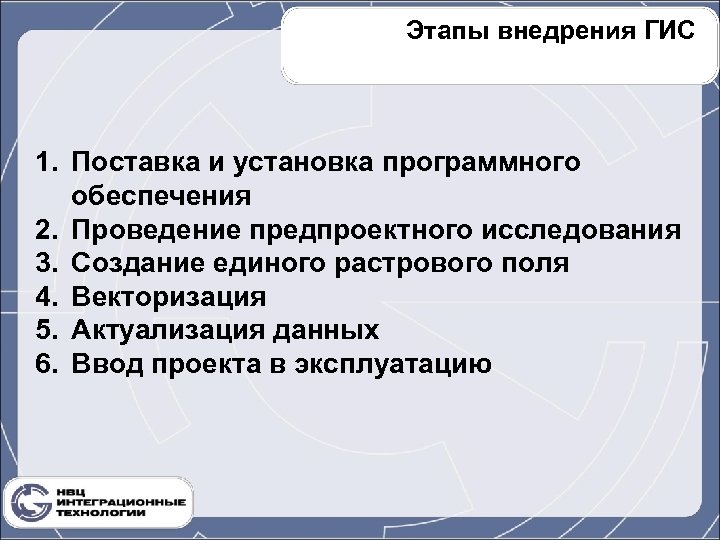 Этапы внедрения ГИС

1. Поставка и установка программного обеспечения
2. Проведение предпроектного исследования
3. Создание единого растрового поля
4. Векторизация
5. Актуализация данных
6. Ввод проекта в эксплуатацию

НВЦ
ИНТЕГРАЦИОННЫЕ
ТЕХНОЛОГИИ